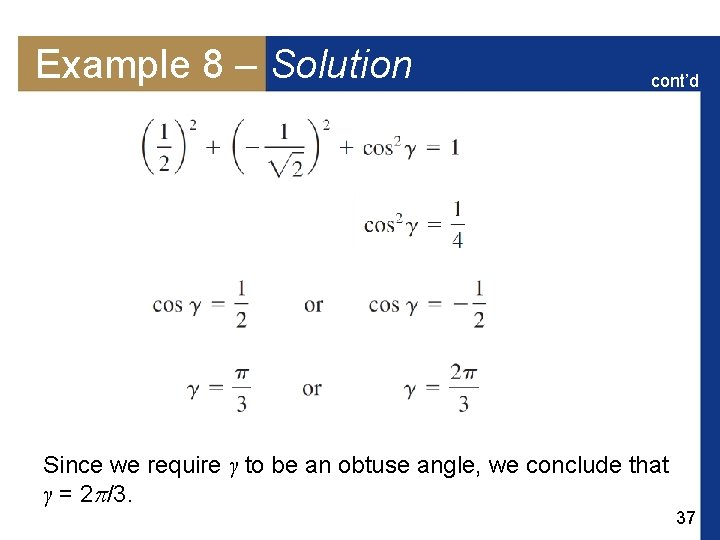 Example 8 – Solution

cont'd

$\left(\frac{1}{2}\right)^2 + \left(-\frac{1}{\sqrt{2}}\right)^2 + \cos^2\gamma = 1$

$\cos^2\gamma = \frac{1}{4}$

$\cos\gamma = \frac{1}{2}$ or $\cos\gamma = -\frac{1}{2}$

$\gamma = \frac{\pi}{3}$ or $\gamma = \frac{2\pi}{3}$

Since we require $\gamma$ to be an obtuse angle, we conclude that $\gamma = 2\pi/3$.

37